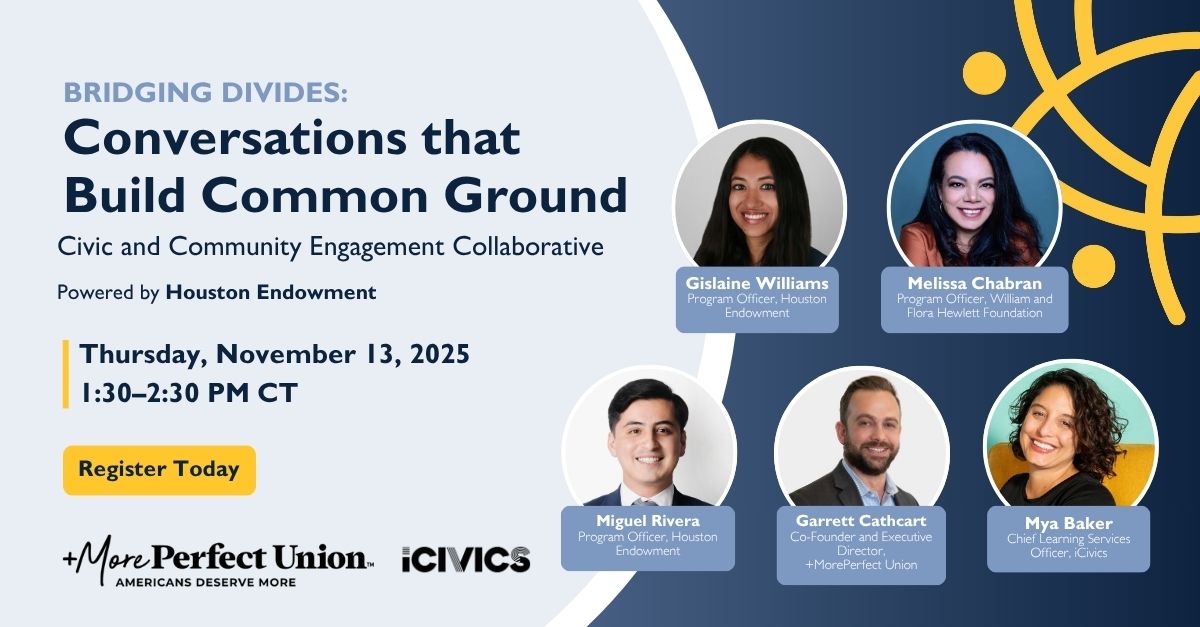 BRIDGING DIVIDES:
Conversations that Build Common Ground

Civic and Community Engagement Collaborative

Powered by Houston Endowment

Thursday, November 13, 2025
1:30–2:30 PM CT

Register Today

+More Perfect Union™
AMERICANS DESERVE MORE

iCIVICS

Gislaine Williams
Program Officer, Houston Endowment

Melissa Chabran
Program Officer, William and Flora Hewlett Foundation

Miguel Rivera
Program Officer, Houston Endowment

Garrett Cathcart
Co-Founder and Executive Director, +MorePerfect Union

Mya Baker
Chief Learning Services Officer, iCivics